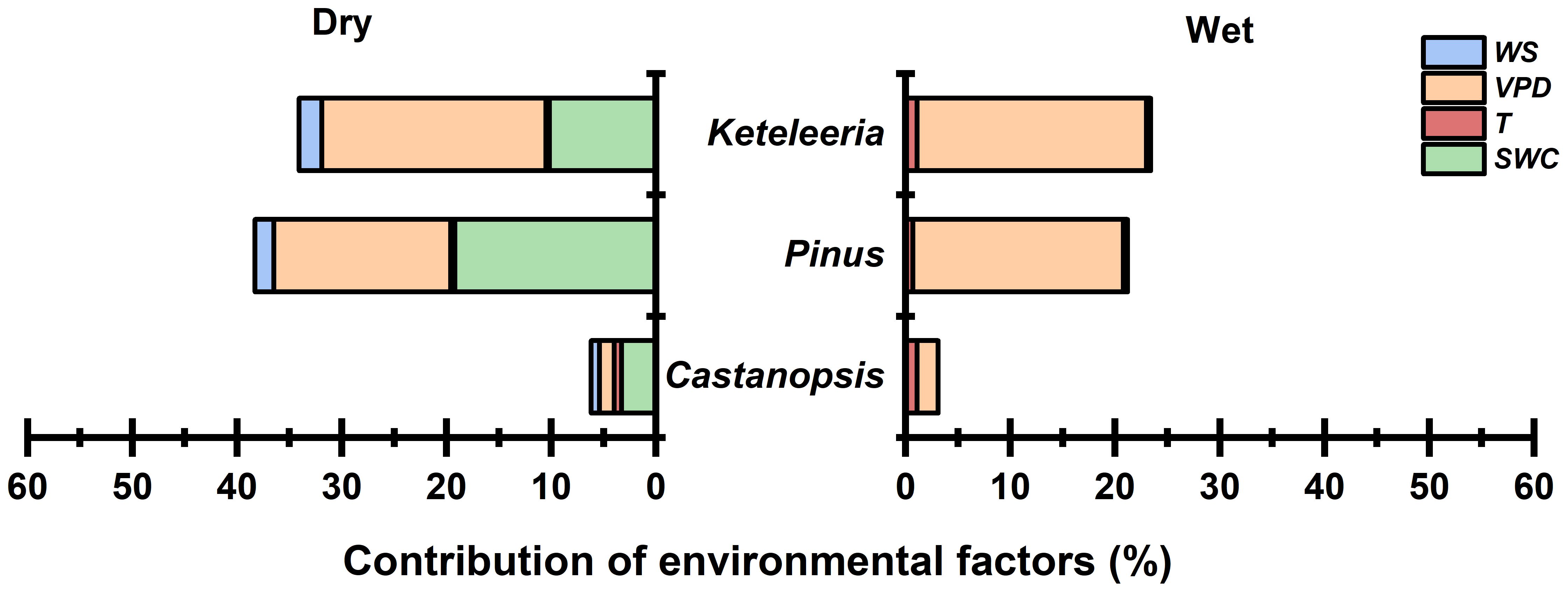 Dry

Wet

WS
VPD
T
SWC

Keteleeria

Pinus

Castanopsis

60 50 40 30 20 10 0

0 10 20 30 40 50 60

Contribution of environmental factors (%)